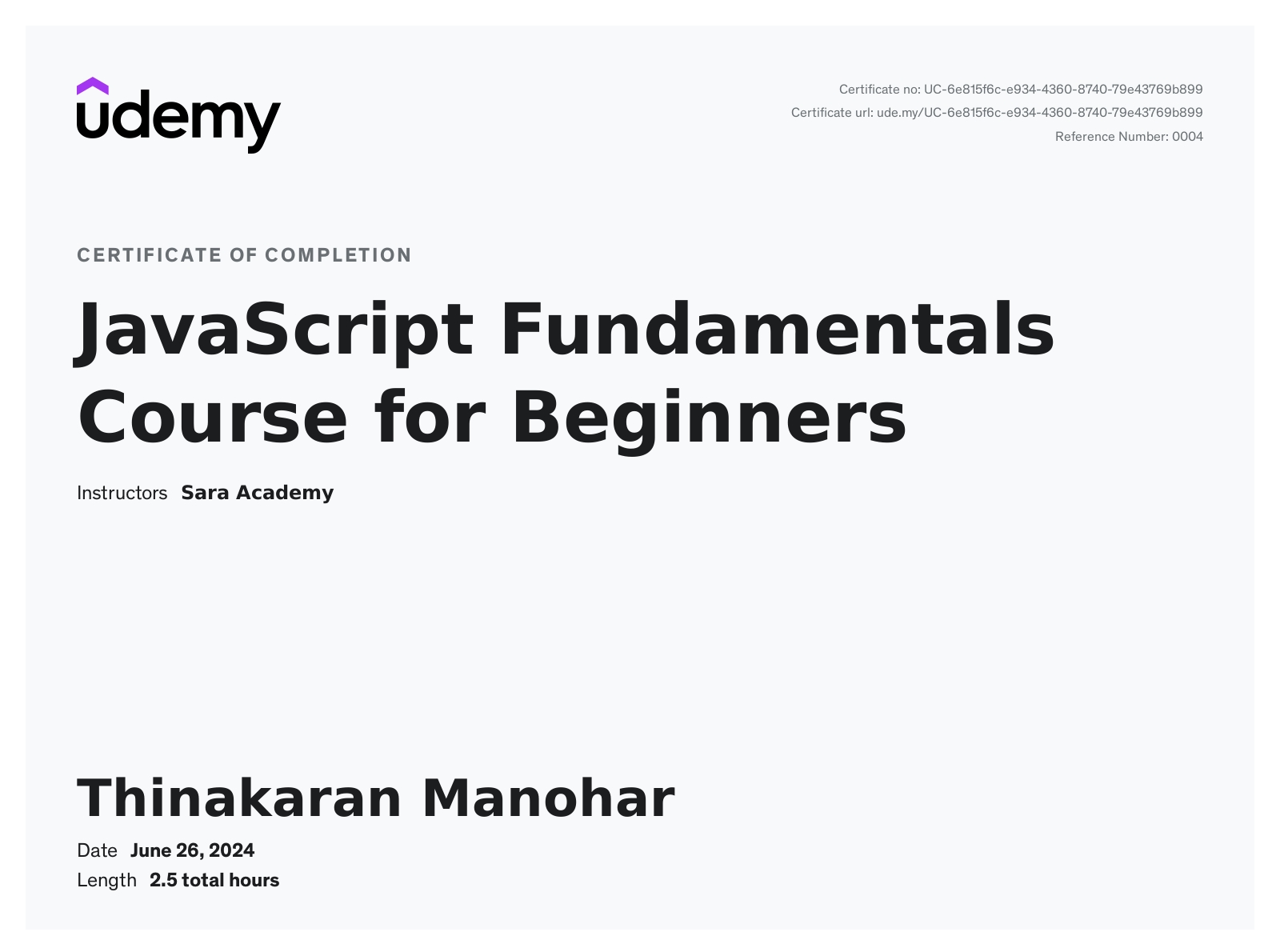 udemy

Certificate no: UC-6e815f6c-e934-4360-8740-79e43769b899
Certificate url: ude.my/UC-6e815f6c-e934-4360-8740-79e43769b899
Reference Number: 0004

CERTIFICATE OF COMPLETION

JavaScript Fundamentals Course for Beginners

Instructors Sara Academy

Thinakaran Manohar

Date June 26, 2024
Length 2.5 total hours